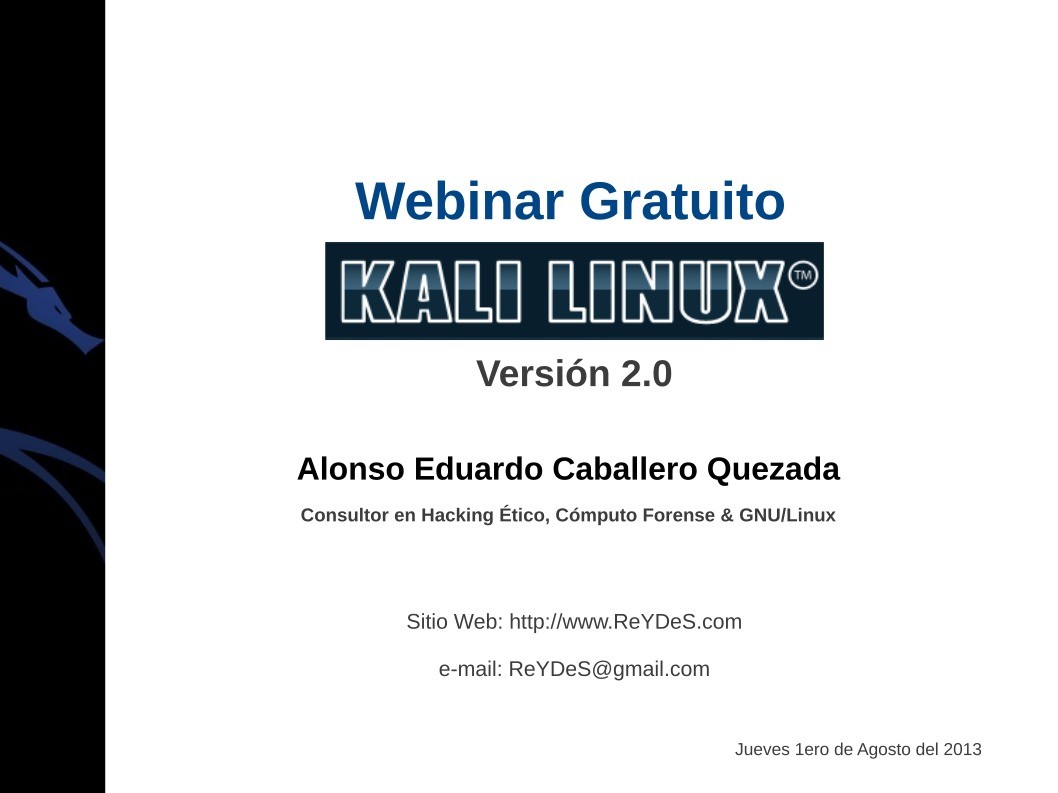 Webinar Gratuito

KALI LINUX™

Versión 2.0

Alonso Eduardo Caballero Quezada

Consultor en Hacking Ético, Cómputo Forense & GNU/Linux

Sitio Web: http://www.ReYDeS.com

e-mail: ReYDeS@gmail.com

Jueves 1ero de Agosto del 2013